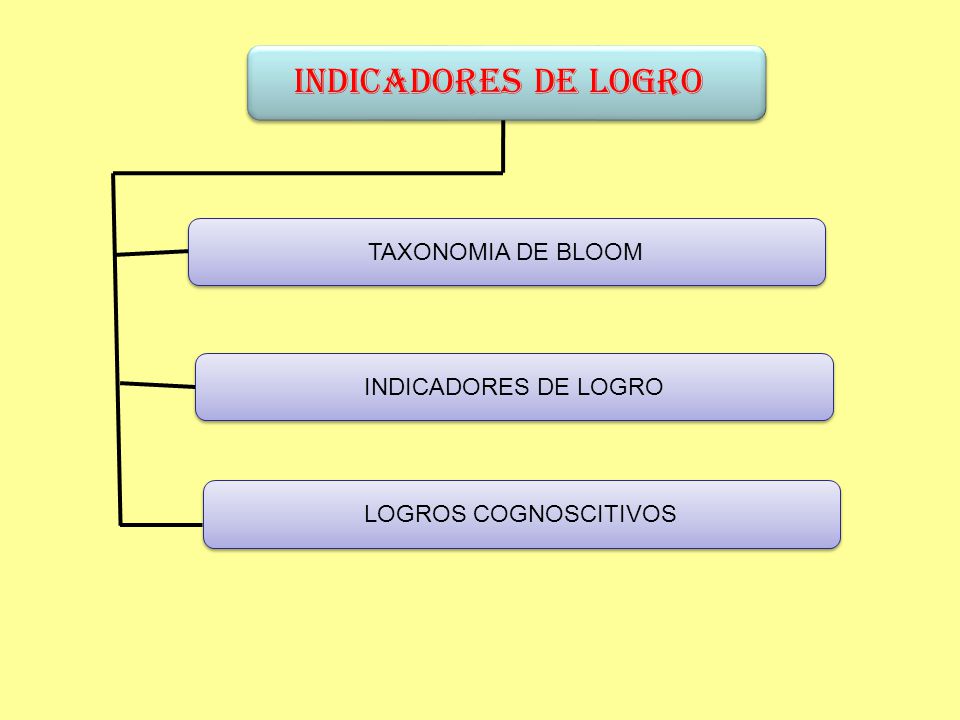 INDICADORES DE LOGRO

TAXONOMIA DE BLOOM

INDICADORES DE LOGRO

LOGROS COGNOSCITIVOS